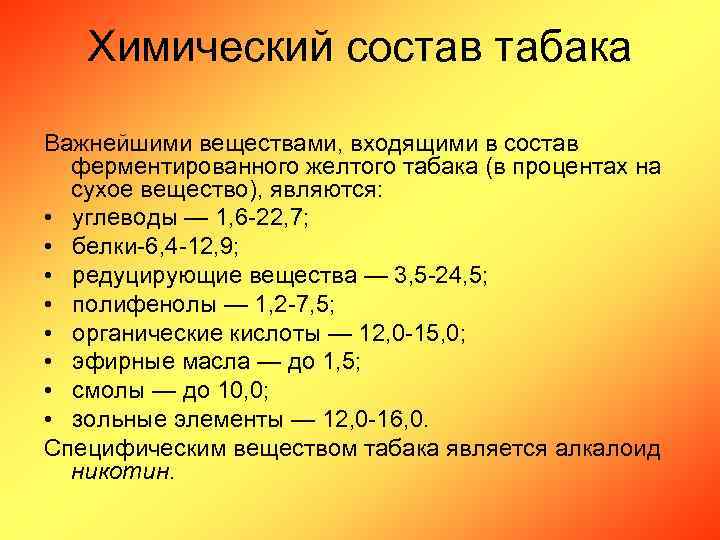 Химический состав табака

Важнейшими веществами, входящими в состав ферментированного желтого табака (в процентах на сухое вещество), являются:

• углеводы — 1,6-22,7;
• белки-6,4-12,9;
• редуцирующие вещества — 3,5-24,5;
• полифенолы — 1,2-7,5;
• органические кислоты — 12,0-15,0;
• эфирные масла — до 1,5;
• смолы — до 10,0;
• зольные элементы — 12,0-16,0.

Специфическим веществом табака является алкалоид никотин.